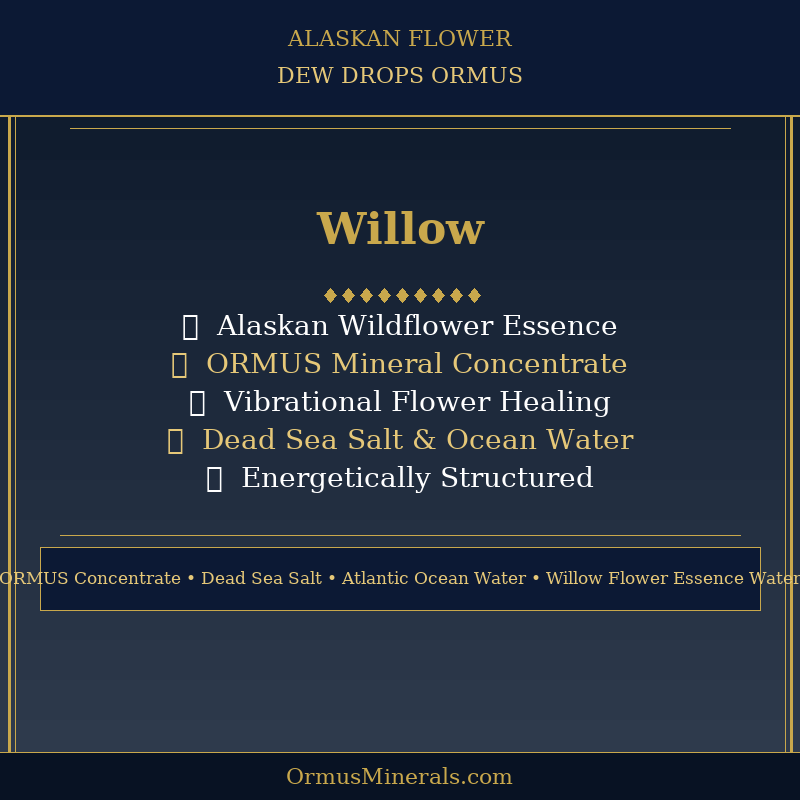 ALASKAN FLOWER
DEW DROPS ORMUS

Willow

♦♦♦♦♦♦♦♦♦

Alaskan Wildflower Essence
ORMUS Mineral Concentrate
Vibrational Flower Healing
Dead Sea Salt & Ocean Water
Energetically Structured

ORMUS Concentrate • Dead Sea Salt • Atlantic Ocean Water • Willow Flower Essence Water

OrmusMinerals.com